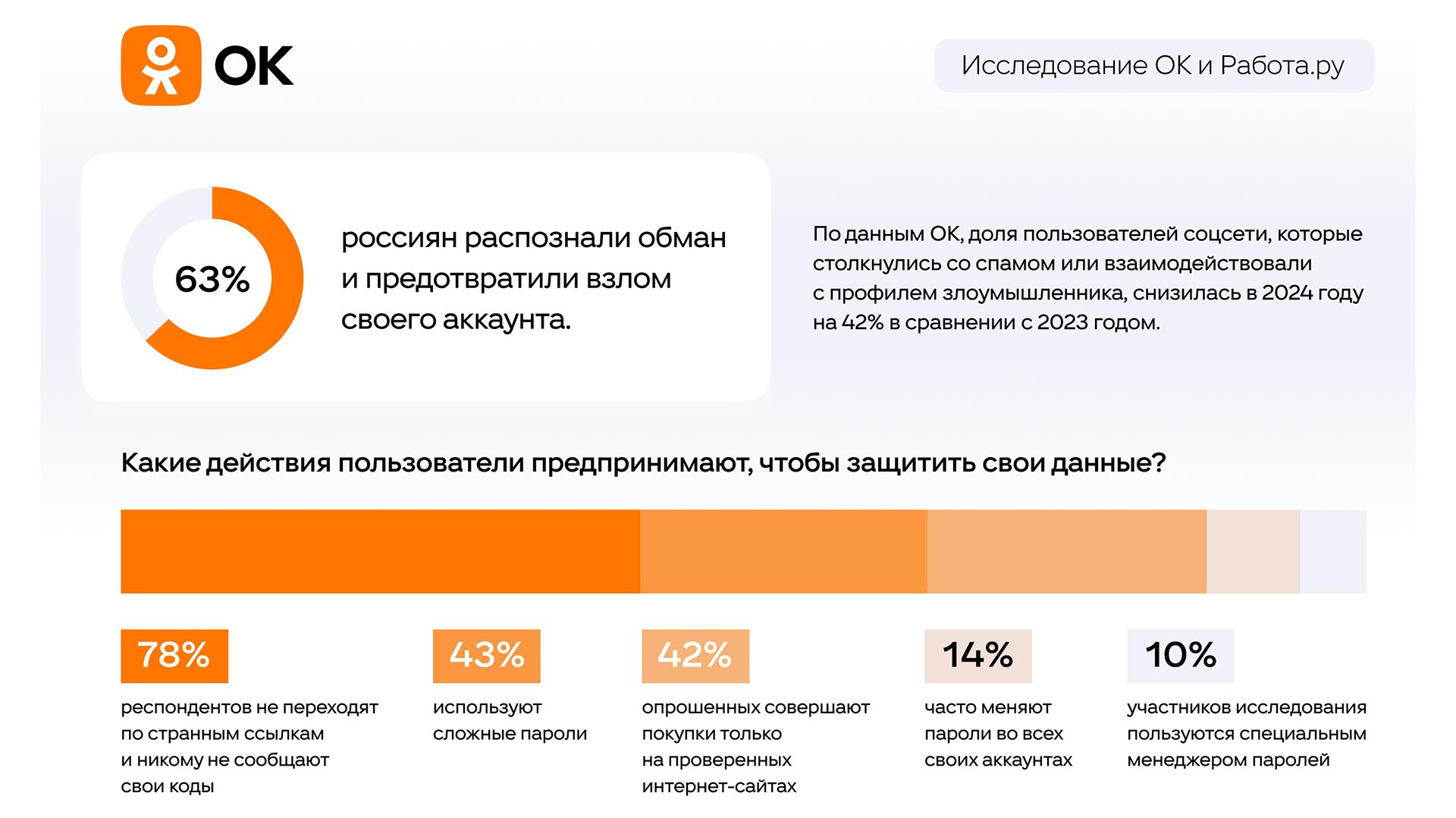 OK

Исследование ОК и Работа.ру

63%

россиян распознали обман и предотвратили взлом своего аккаунта.

По данным ОК, доля пользователей соцсети, которые столкнулись со спамом или взаимодействовали с профилем злоумышленника, снизилась в 2024 году на 42% в сравнении с 2023 годом.

Какие действия пользователи предпринимают, чтобы защитить свои данные?

78%

респондентов не переходят по странным ссылкам и никому не сообщают свои коды

43%

используют сложные пароли

42%

опрошенных совершают покупки только на проверенных интернет-сайтах

14%

часто меняют пароли во всех своих аккаунтах

10%

участников исследования пользуются специальным менеджером паролей